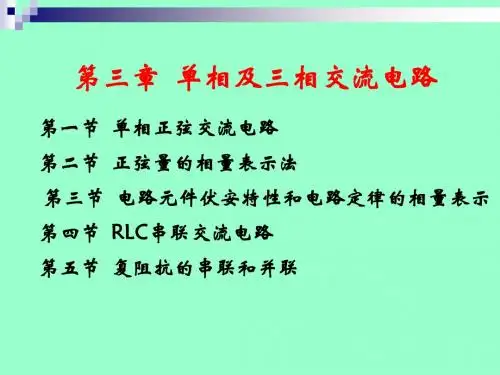 第三章 单相及三相交流电路

第一节 单相正弦交流电路

第二节 正弦量的相量表示法

第三节 电路元件伏安特性和电路定律的相量表示

第四节 RLC串联交流电路

第五节 复阻抗的串联和并联